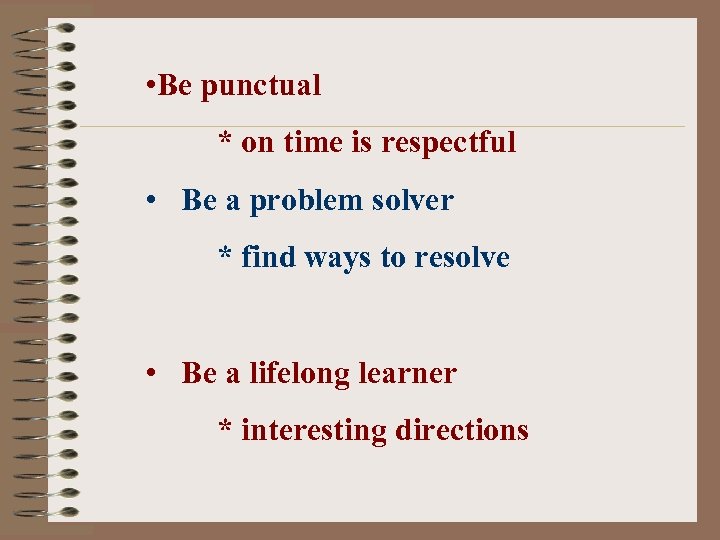 •Be punctual

* on time is respectful

• Be a problem solver

* find ways to resolve

• Be a lifelong learner

* interesting directions